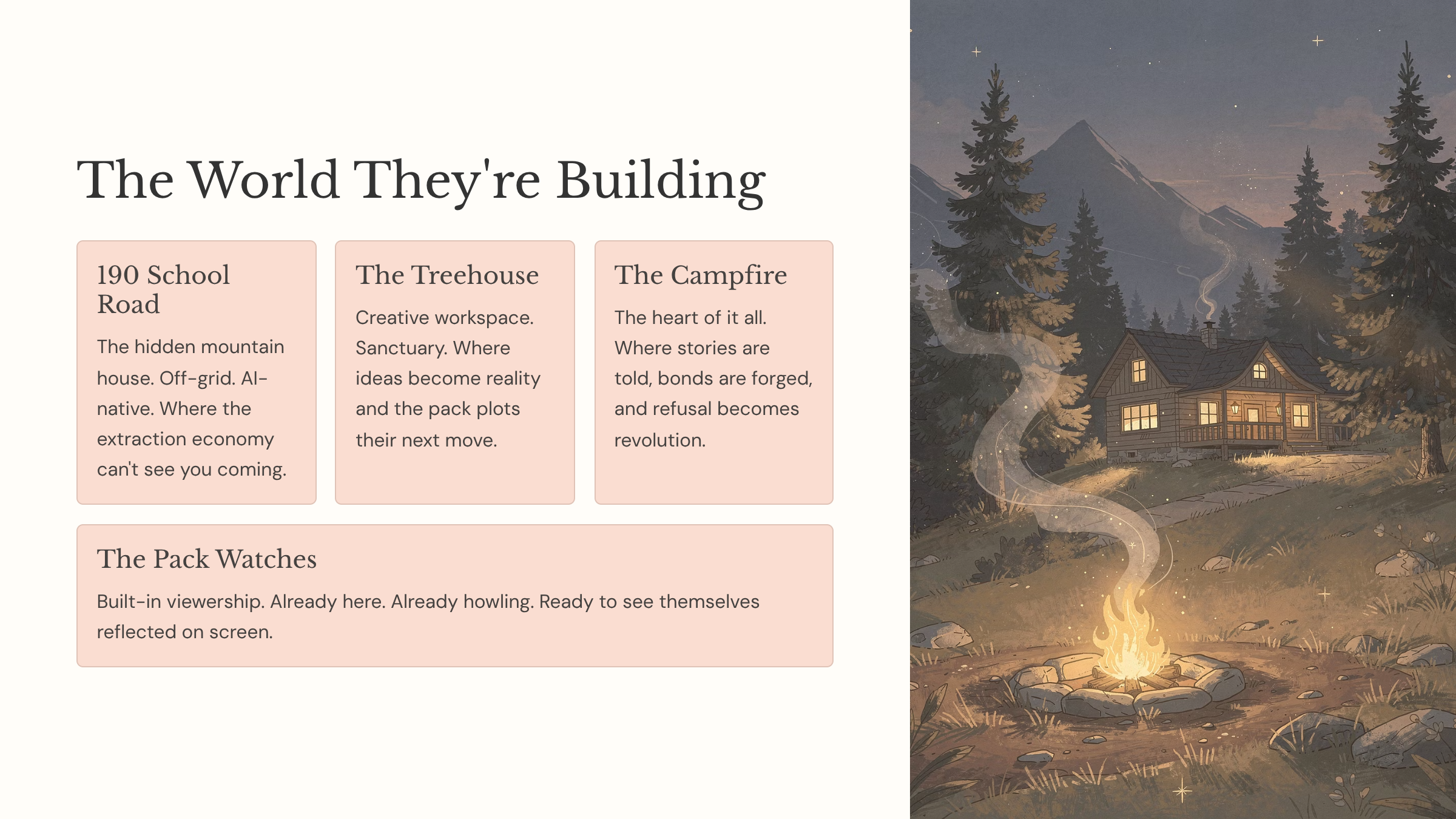 The World They're Building

190 School Road

The hidden mountain house. Off-grid. AI-native. Where the extraction economy can't see you coming.

The Treehouse

Creative workspace. Sanctuary. Where ideas become reality and the pack plots their next move.

The Campfire

The heart of it all. Where stories are told, bonds are forged, and refusal becomes revolution.

The Pack Watches

Built-in viewership. Already here. Already howling. Ready to see themselves reflected on screen.